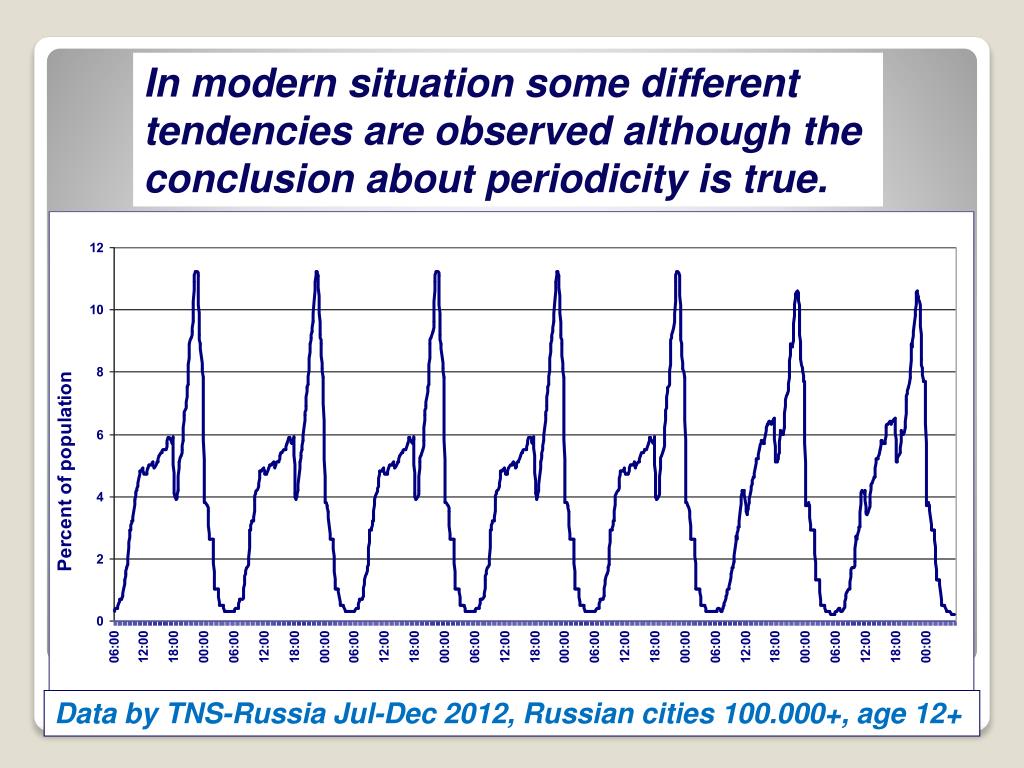 In modern situation some different tendencies are observed although the conclusion about periodicity is true.

12
10
8
6
4
2
0

Percent of population

06:00
12:00
18:00
00:00
06:00
12:00
18:00
00:00
06:00
12:00
18:00
00:00
06:00
12:00
18:00
00:00
06:00
12:00
18:00
00:00
06:00
12:00
18:00
00:00
06:00
12:00
18:00
00:00

Data by TNS-Russia Jul-Dec 2012, Russian cities 100.000+, age 12+